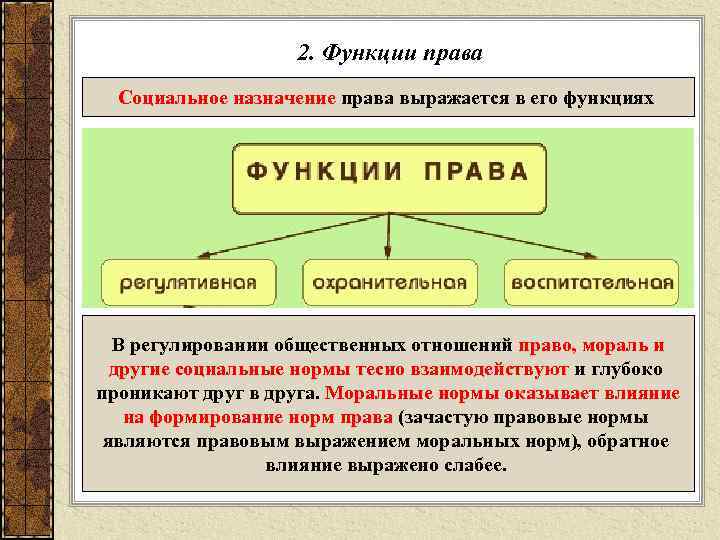 2. Функции права

Социальное назначение права выражается в его функциях

ФУНКЦИИ ПРАВА

регулятивная

охранительная

воспитательная

В регулировании общественных отношений право, мораль и другие социальные нормы тесно взаимодействуют и глубоко проникают друг в друга. Моральные нормы оказывает влияние на формирование норм права (зачастую правовые нормы являются правовым выражением моральных норм), обратное влияние выражено слабее.